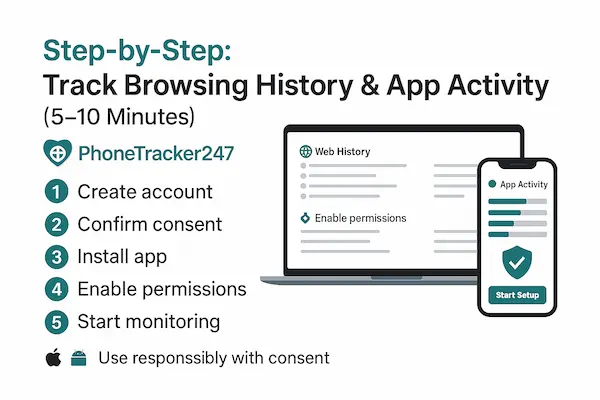 Step-by-Step:
Track Browsing History & App Activity
(5–10 Minutes)

PhoneTracker247

1 Create account
2 Confirm consent
3 Install app
4 Enable permissions
5 Start monitoring

Use responssibly with consent

Web History

Enable permissions

App Activity

Start Setup